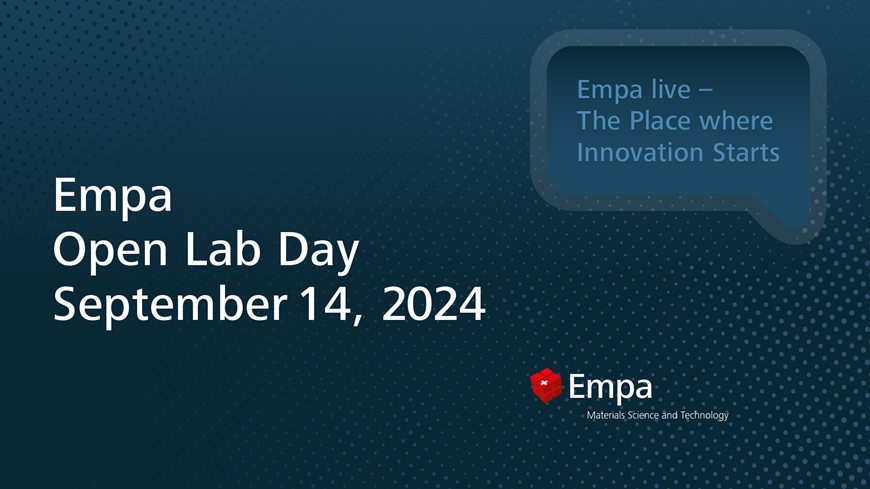 Empa live – The Place where Innovation Starts

Empa
Open Lab Day
September 14, 2024

Empa
Materials Science and Technology